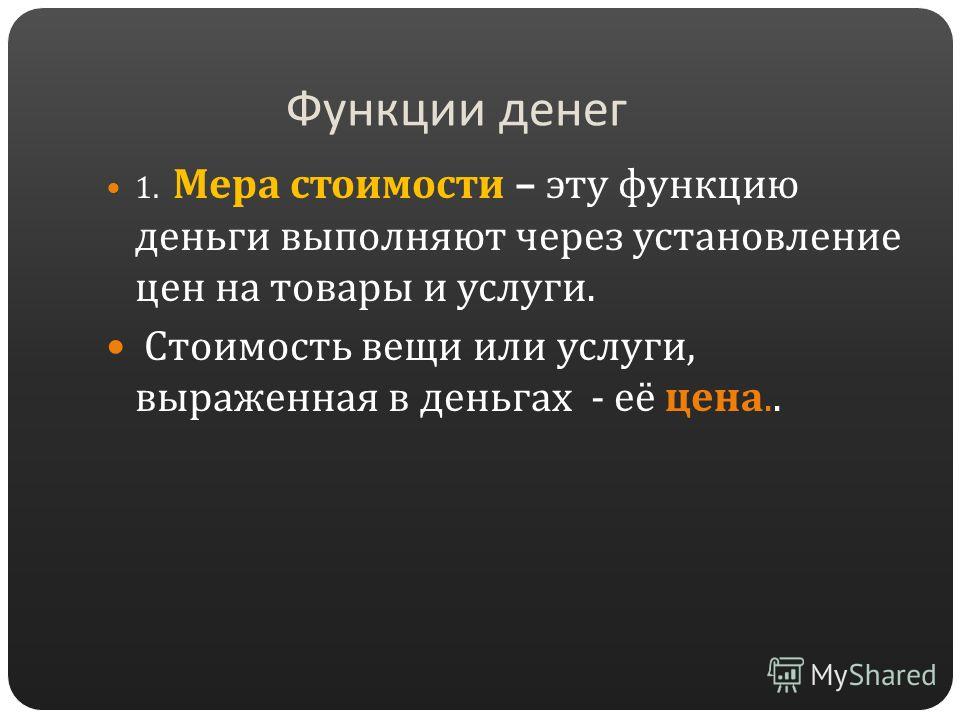 Функции денег

• 1. Мера стоимости – эту функцию деньги выполняют через установление цен на товары и услуги.

• Стоимость вещи или услуги, выраженная в деньгах - её цена..

MyShared